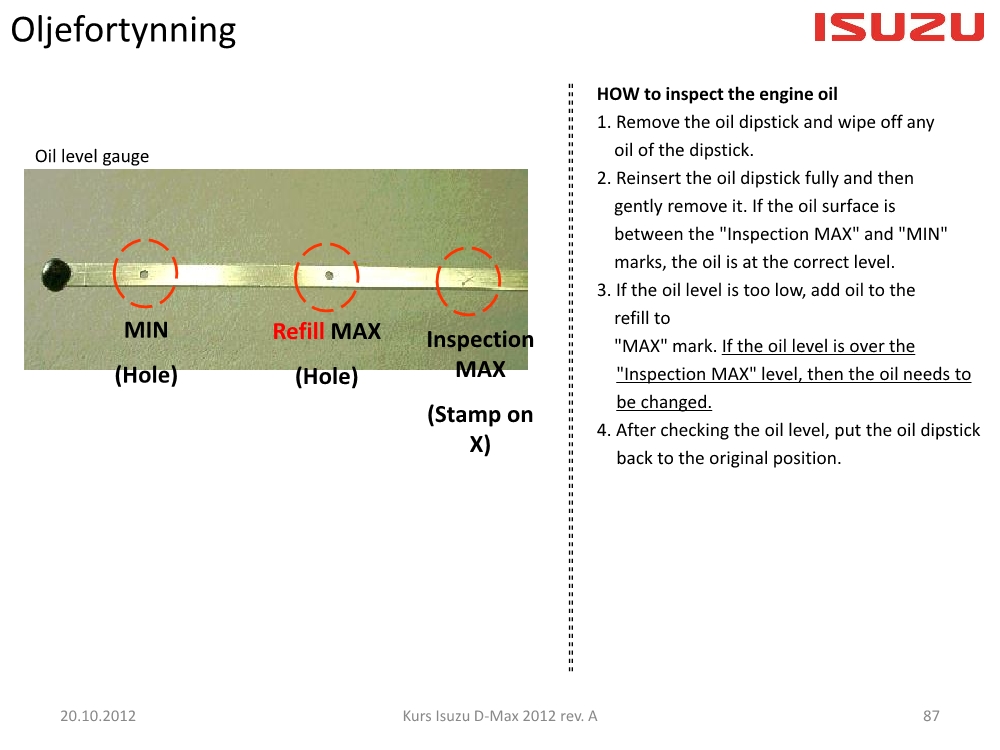 Oljefortynning

ISUZU

Oil level gauge

MIN
(Hole)

Refill MAX
(Hole)

Inspection MAX
(Stamp on X)

HOW to inspect the engine oil
1. Remove the oil dipstick and wipe off any oil of the dipstick.
2. Reinsert the oil dipstick fully and then gently remove it. If the oil surface is between the "Inspection MAX" and "MIN" marks, the oil is at the correct level.
3. If the oil level is too low, add oil to the refill to "MAX" mark. If the oil level is over the "Inspection MAX" level, then the oil needs to be changed.
4. After checking the oil level, put the oil dipstick back to the original position.

20.10.2012

Kurs Isuzu D-Max 2012 rev. A

87